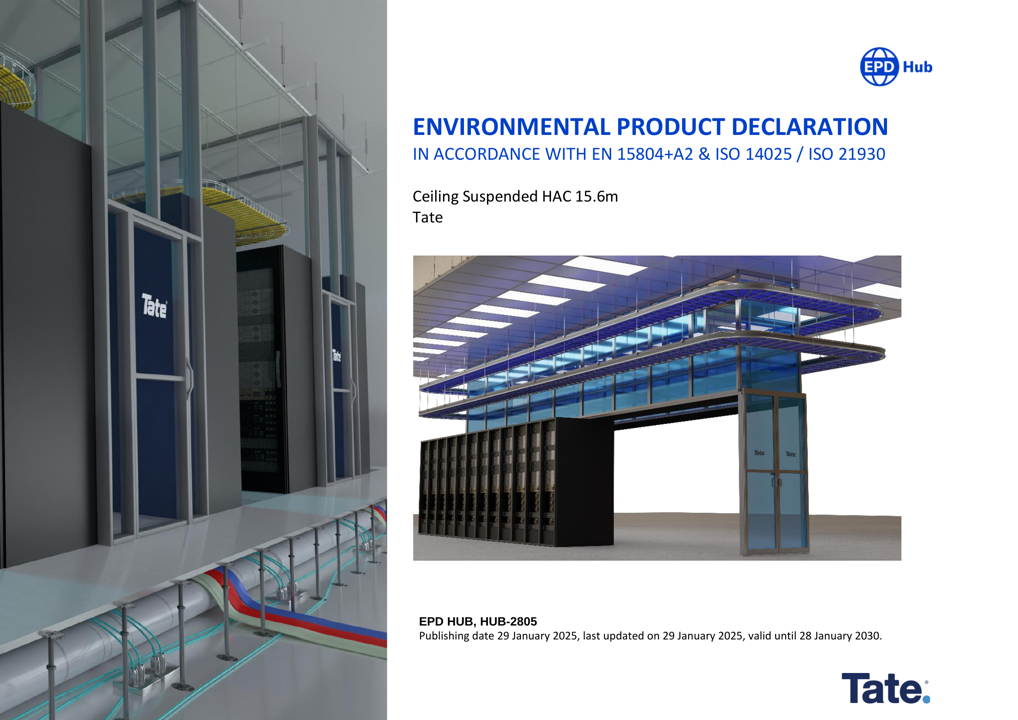 EPD Hub

ENVIRONMENTAL PRODUCT DECLARATION
IN ACCORDANCE WITH EN 15804+A2 & ISO 14025 / ISO 21930

Ceiling Suspended HAC 15.6m
Tate

EPD HUB, HUB-2805
Publishing date 29 January 2025, last updated on 29 January 2025, valid until 28 January 2030.

Tate.